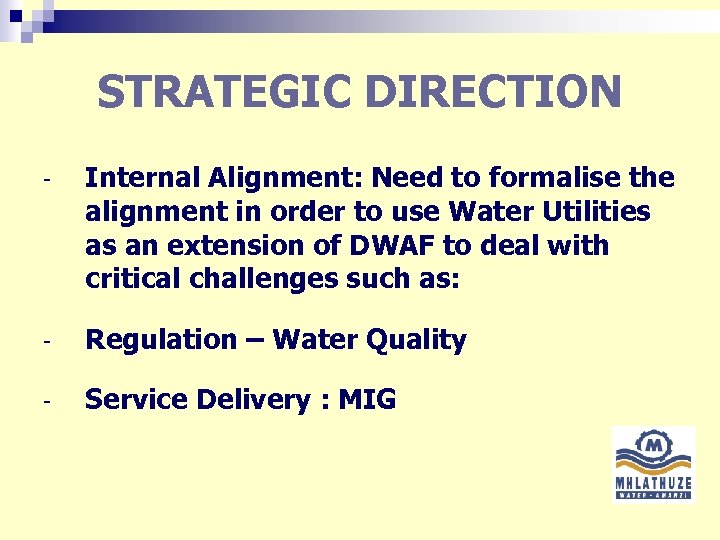 STRATEGIC DIRECTION

- Internal Alignment: Need to formalise the alignment in order to use Water Utilities as an extension of DWAF to deal with critical challenges such as:

- Regulation – Water Quality

- Service Delivery : MIG

M

MHLATHUZE
WATER • AMANZI